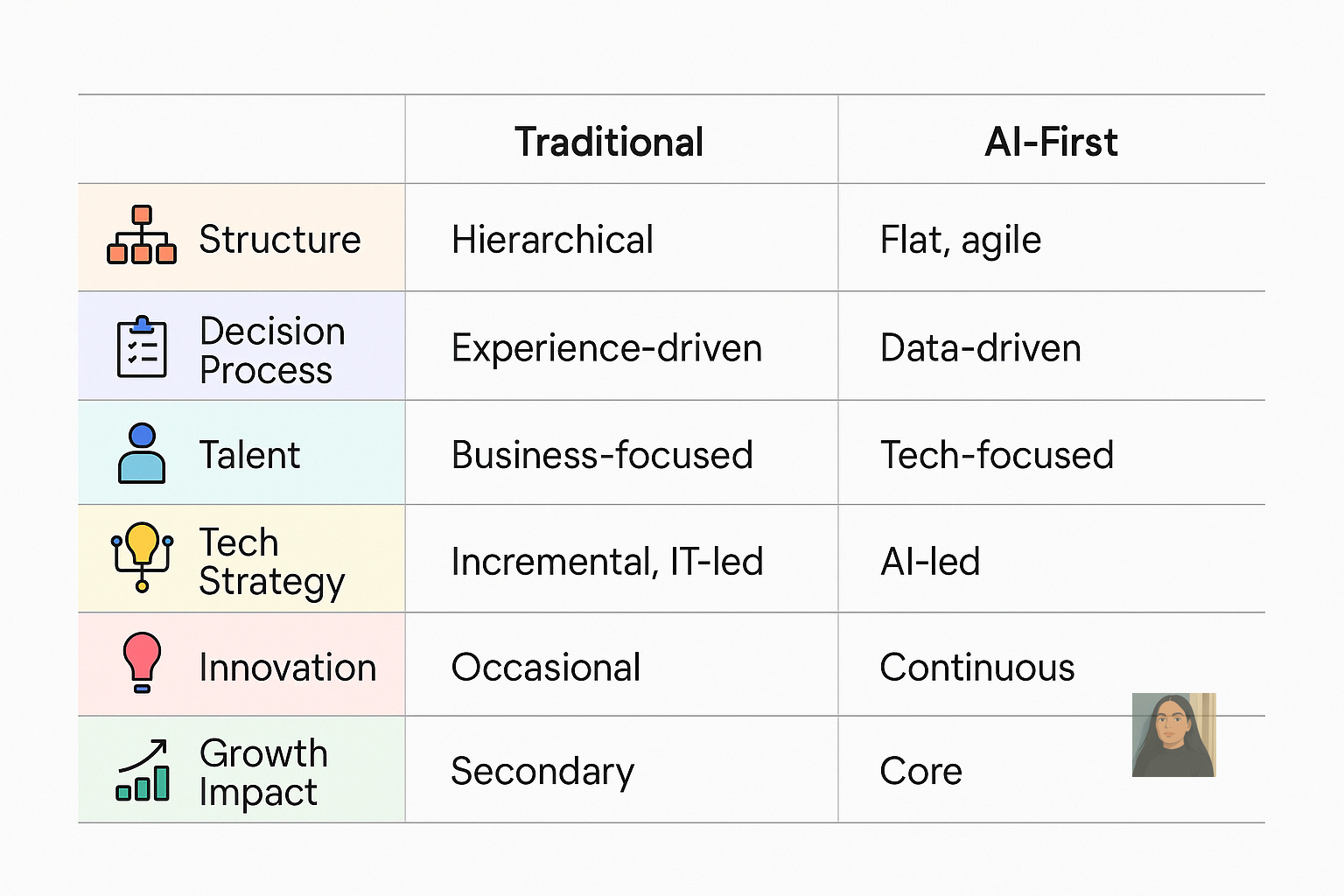 | | Traditional | AI-First |
|---|---|---|
| Structure | Hierarchical | Flat, agile |
| Decision Process | Experience-driven | Data-driven |
| Talent | Business-focused | Tech-focused |
| Tech Strategy | Incremental, IT-led | AI-led |
| Innovation | Occasional | Continuous |
| Growth Impact | Secondary | Core |